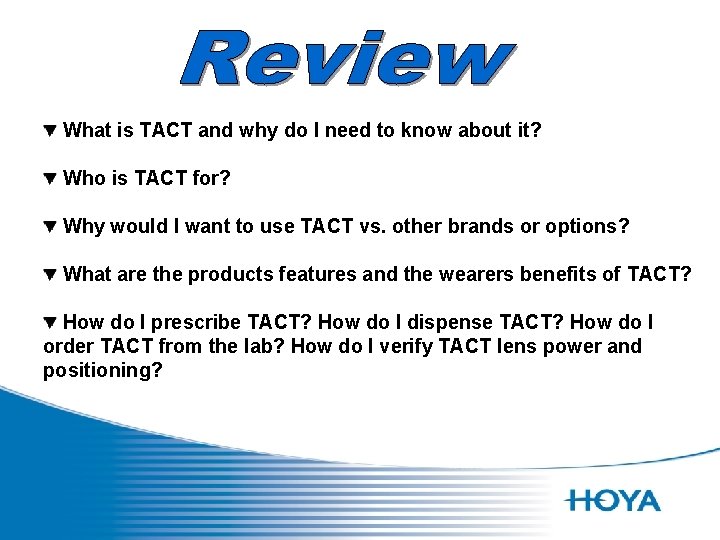 Review

▼ What is TACT and why do I need to know about it?

▼ Who is TACT for?

▼ Why would I want to use TACT vs. other brands or options?

▼ What are the products features and the wearers benefits of TACT?

▼ How do I prescribe TACT? How do I dispense TACT? How do I order TACT from the lab? How do I verify TACT lens power and positioning?

HOYA